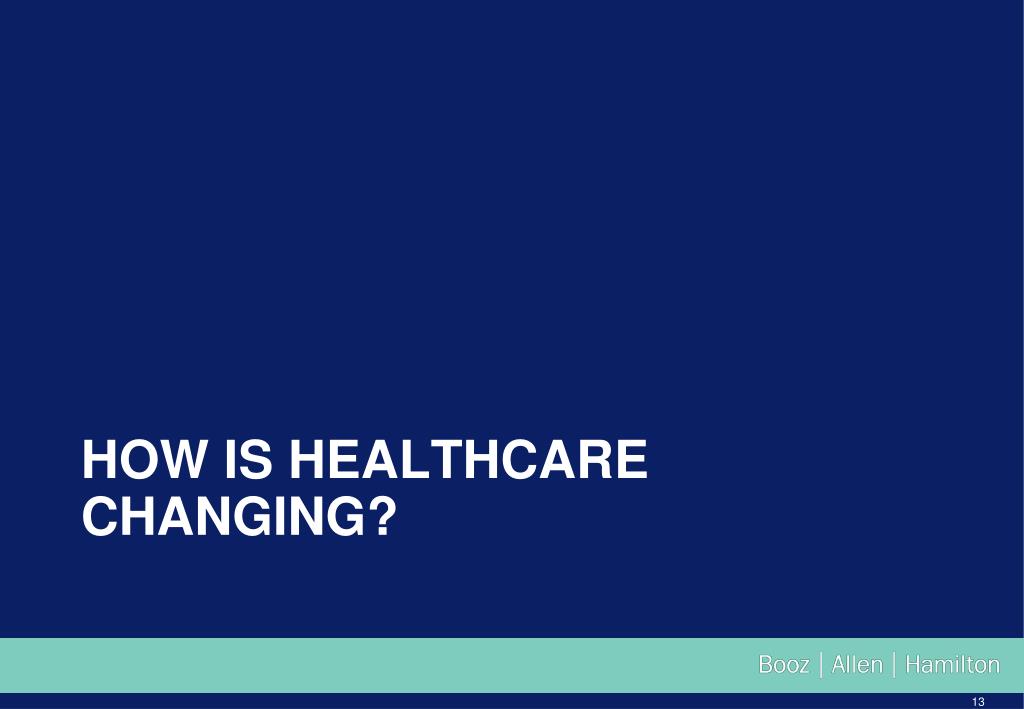 HOW IS HEALTHCARE CHANGING?

Booz | Allen | Hamilton

13